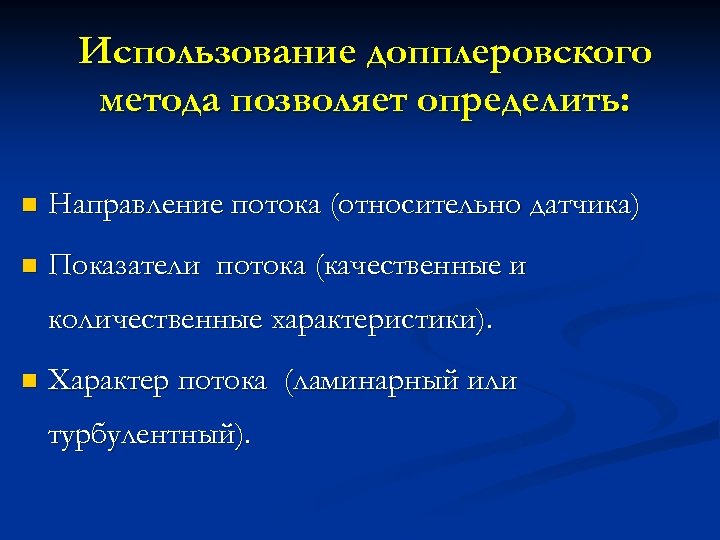 Использование допплеровского метода позволяет определить:

- Направление потока (относительно датчика)
- Показатели  потока (качественные и количественные характеристики).
- Характер потока  (ламинарный или турбулентный).